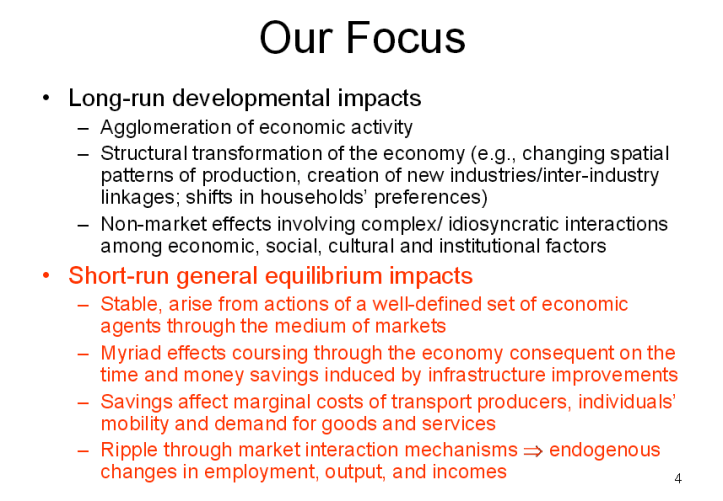 Our Focus

• Long-run developmental impacts
– Agglomeration of economic activity
– Structural transformation of the economy (e.g., changing spatial patterns of production, creation of new industries/inter-industry linkages; shifts in households' preferences)
– Non-market effects involving complex/ idiosyncratic interactions among economic, social, cultural and institutional factors

• Short-run general equilibrium impacts
– Stable, arise from actions of a well-defined set of economic agents through the medium of markets
– Myriad effects coursing through the economy consequent on the time and money savings induced by infrastructure improvements
– Savings affect marginal costs of transport producers, individuals' mobility and demand for goods and services
– Ripple through market interaction mechanisms $\Rightarrow$ endogenous changes in employment, output, and incomes

4